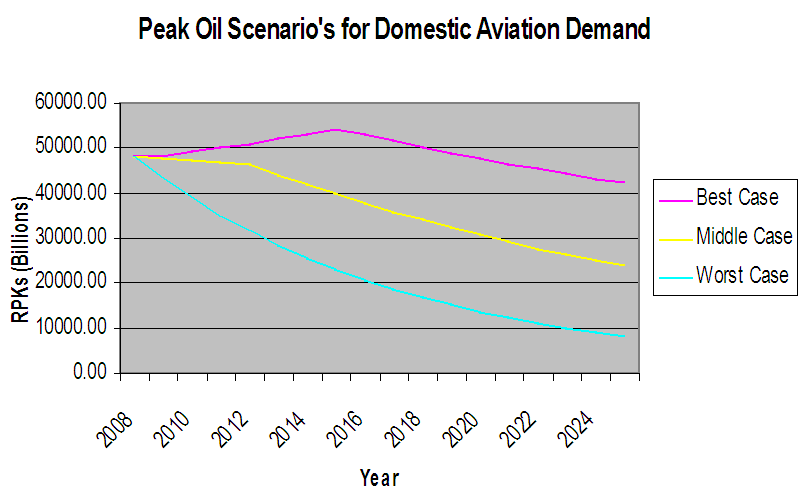 Peak Oil Scenario's for Domestic Aviation Demand

RPKs (Billions)

60000.00
50000.00
40000.00
30000.00
20000.00
10000.00
0.00

2008
2010
2012
2014
2016
2018
2020
2022
2024

Year

Best Case
Middle Case
Worst Case